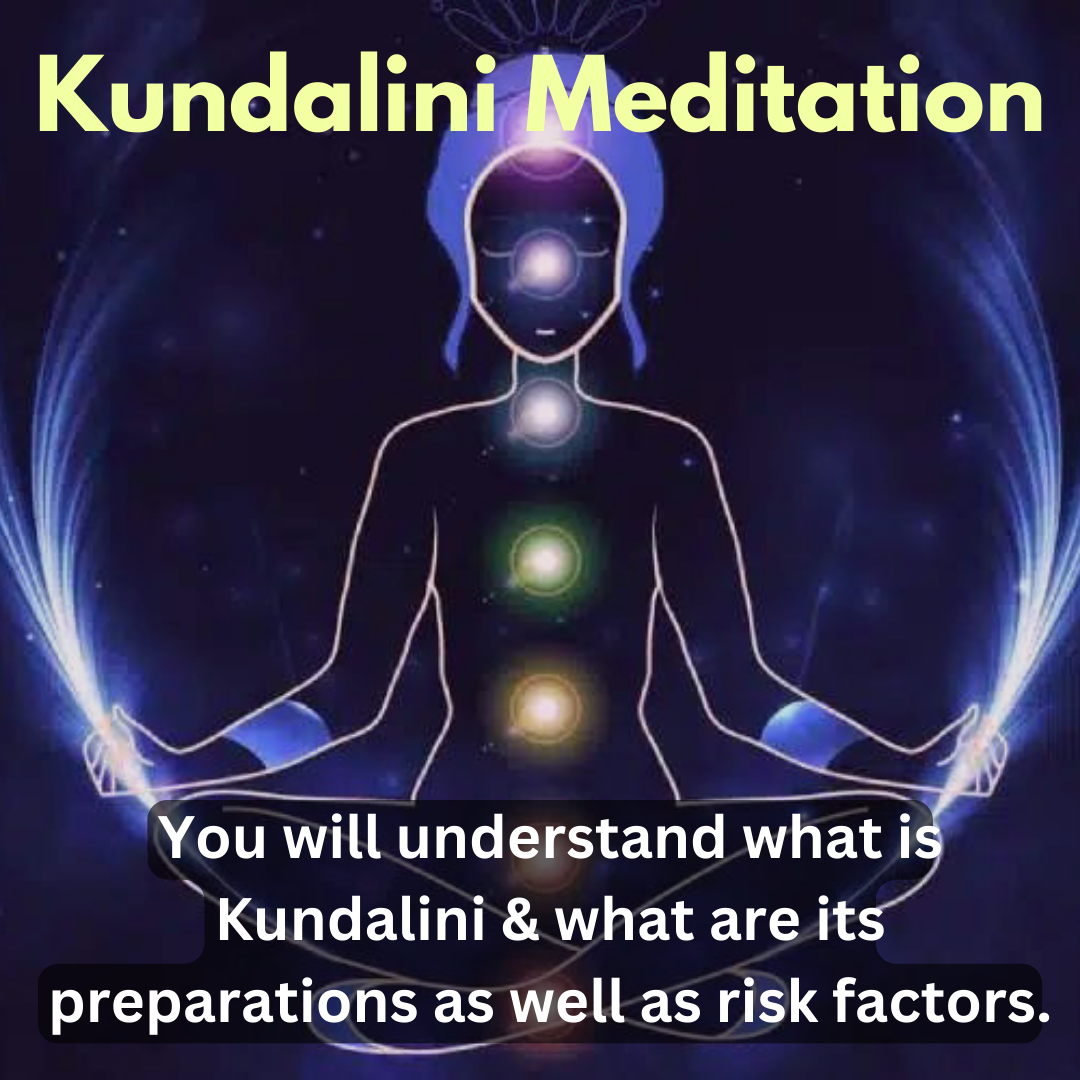 Kundalini Meditation

You will understand what is Kundalini & what are its preparations as well as risk factors.